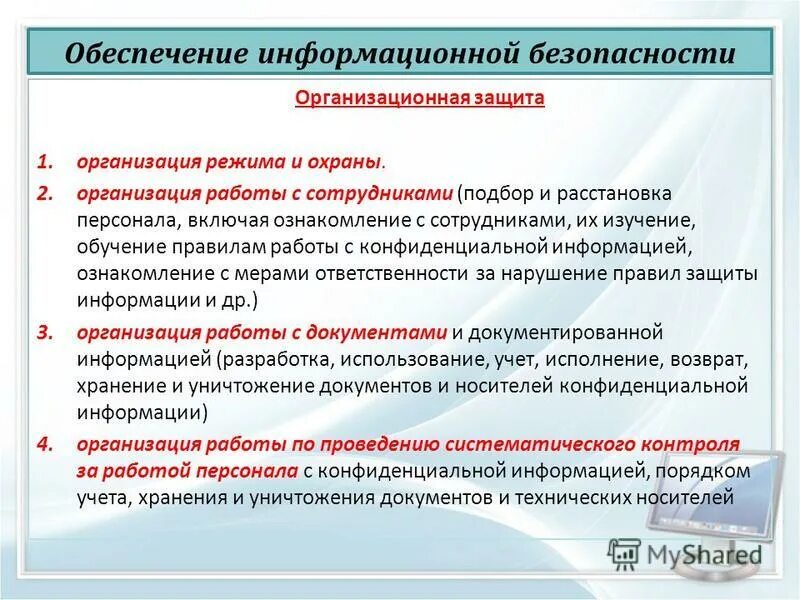 Обеспечение информационной безопасности

Организационная защита

1. организация режима и охраны.
2. организация работы с сотрудниками (подбор и расстановка персонала, включая ознакомление с сотрудниками, их изучение, обучение правилам работы с конфиденциальной информацией, ознакомление с мерами ответственности за нарушение правил защиты информации и др.)
3. организация работы с документами и документированной информацией (разработка, использование, учет, исполнение, возврат, хранение и уничтожение документов и носителей конфиденциальной информации)
4. организация работы по проведению систематического контроля за работой персонала с конфиденциальной информацией, порядком учета, хранения и уничтожения документов и технических носителей

MyShared